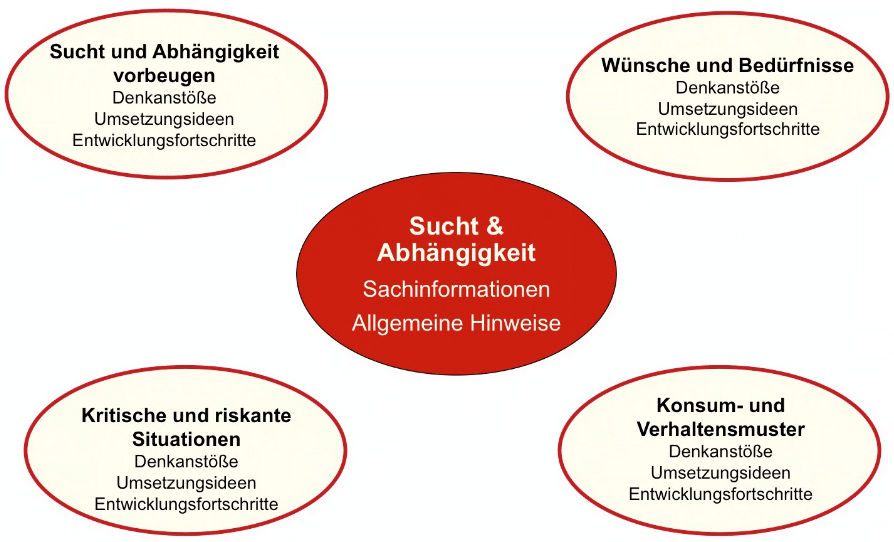 Sucht und Abhängigkeit vorbeugen
Denkanstöße
Umsetzungsideen
Entwicklungsfortschritte

Wünsche und Bedürfnisse
Denkanstöße
Umsetzungsideen
Entwicklungsfortschritte

Sucht & Abhängigkeit
Sachinformationen
Allgemeine Hinweise

Kritische und riskante Situationen
Denkanstöße
Umsetzungsideen
Entwicklungsfortschritte

Konsum- und Verhaltensmuster
Denkanstöße
Umsetzungsideen
Entwicklungsfortschritte